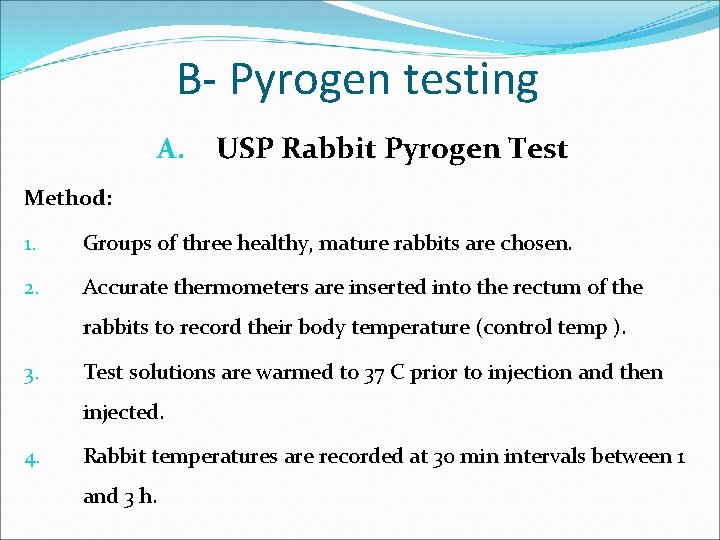 B- Pyrogen testing

A. USP Rabbit Pyrogen Test

Method:

1. Groups of three healthy, mature rabbits are chosen.

2. Accurate thermometers are inserted into the rectum of the rabbits to record their body temperature (control temp ).

3. Test solutions are warmed to 37 C prior to injection and then injected.

4. Rabbit temperatures are recorded at 30 min intervals between 1 and 3 h.